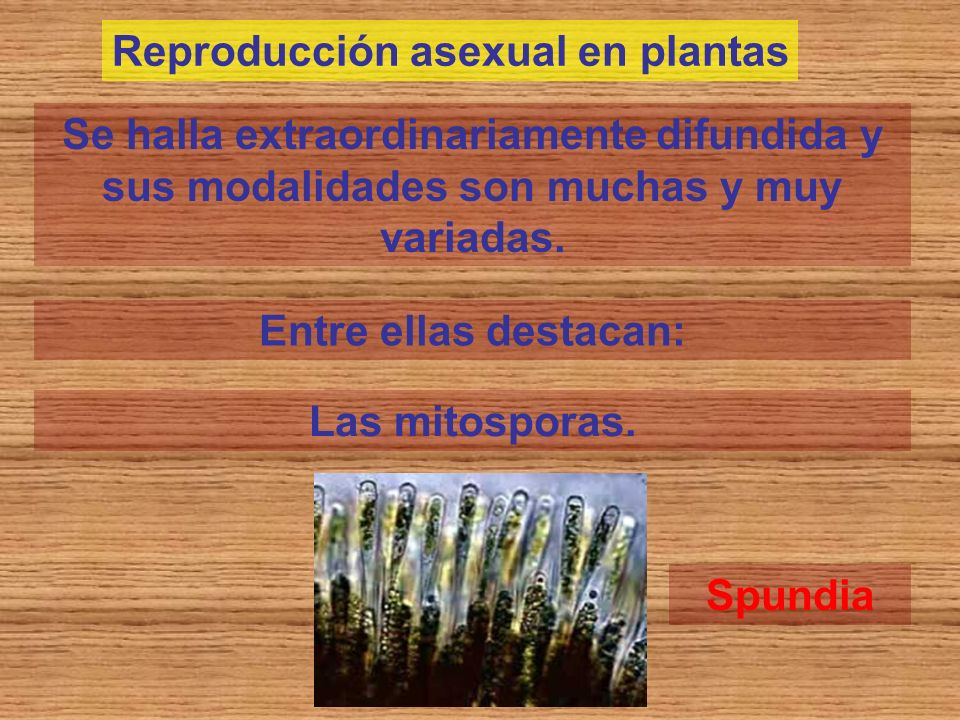 Reproducción asexual en plantas

Se halla extraordinariamente difundida y sus modalidades son muchas y muy variadas.

Entre ellas destacan:

Las mitosporas.

Spundia